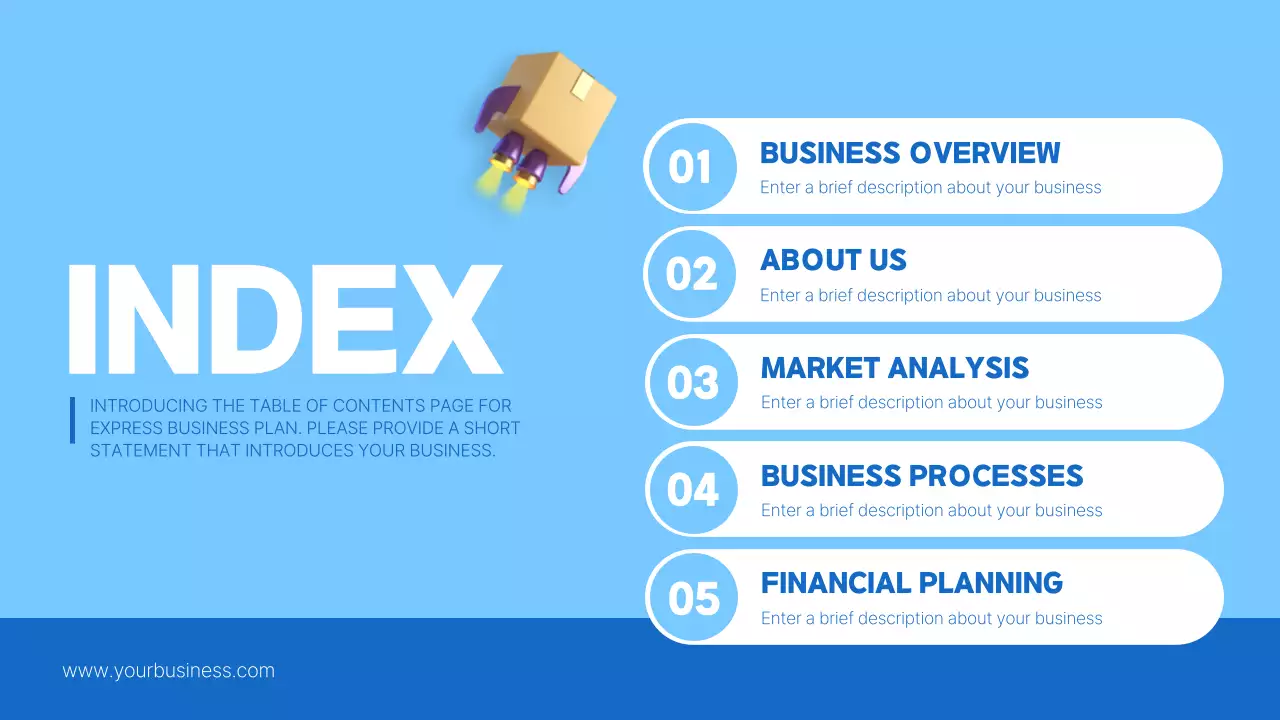 INDEX

INTRODUCING THE TABLE OF CONTENTS PAGE FOR EXPRESS BUSINESS PLAN. PLEASE PROVIDE A SHORT STATEMENT THAT INTRODUCES YOUR BUSINESS.

01 BUSINESS OVERVIEW
Enter a brief description about your business

02 ABOUT US
Enter a brief description about your business

03 MARKET ANALYSIS
Enter a brief description about your business

04 BUSINESS PROCESSES
Enter a brief description about your business

05 FINANCIAL PLANNING
Enter a brief description about your business

www.yourbusiness.com